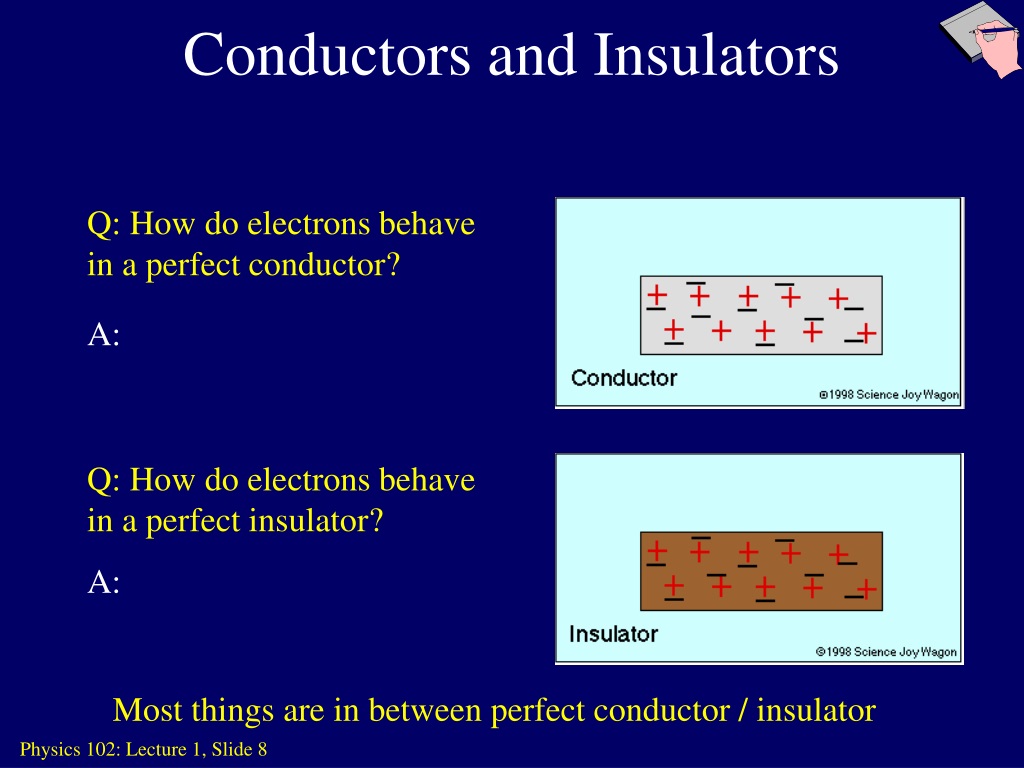 Conductors and Insulators

Q: How do electrons behave in a perfect conductor?

A:

Conductor

©1998 Science Joy Wagon

Q: How do electrons behave in a perfect insulator?

A:

Insulator

©1998 Science Joy Wagon

Most things are in between perfect conductor / insulator

Physics 102: Lecture 1, Slide 8